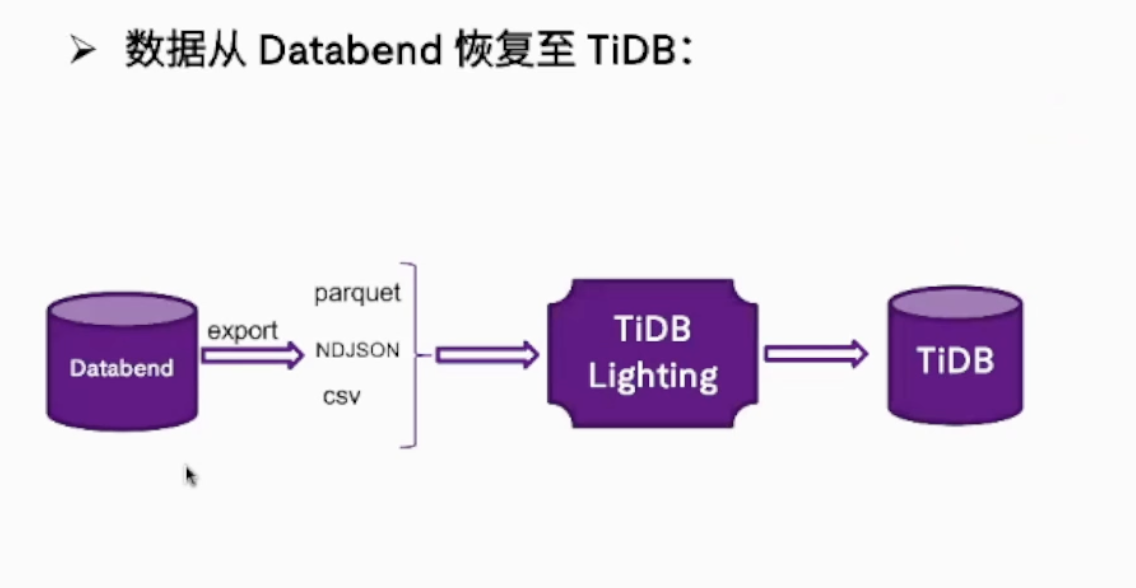 ➢ 数据从 Databend 恢复至 TiDB：

Databend

export

parquet

NDJSON

csv

TiDB Lighting

TiDB